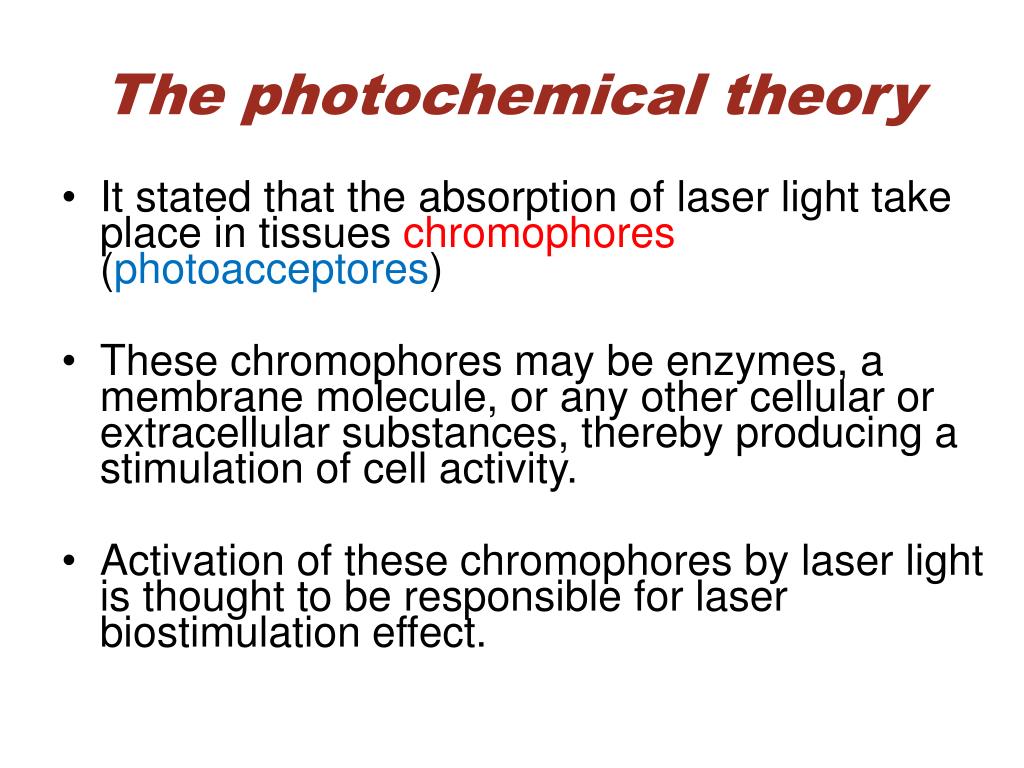 The photochemical theory

• It stated that the absorption of laser light take place in tissues chromophores (photoacceptores)

• These chromophores may be enzymes, a membrane molecule, or any other cellular or extracellular substances, thereby producing a stimulation of cell activity.

• Activation of these chromophores by laser light is thought to be responsible for laser biostimulation effect.